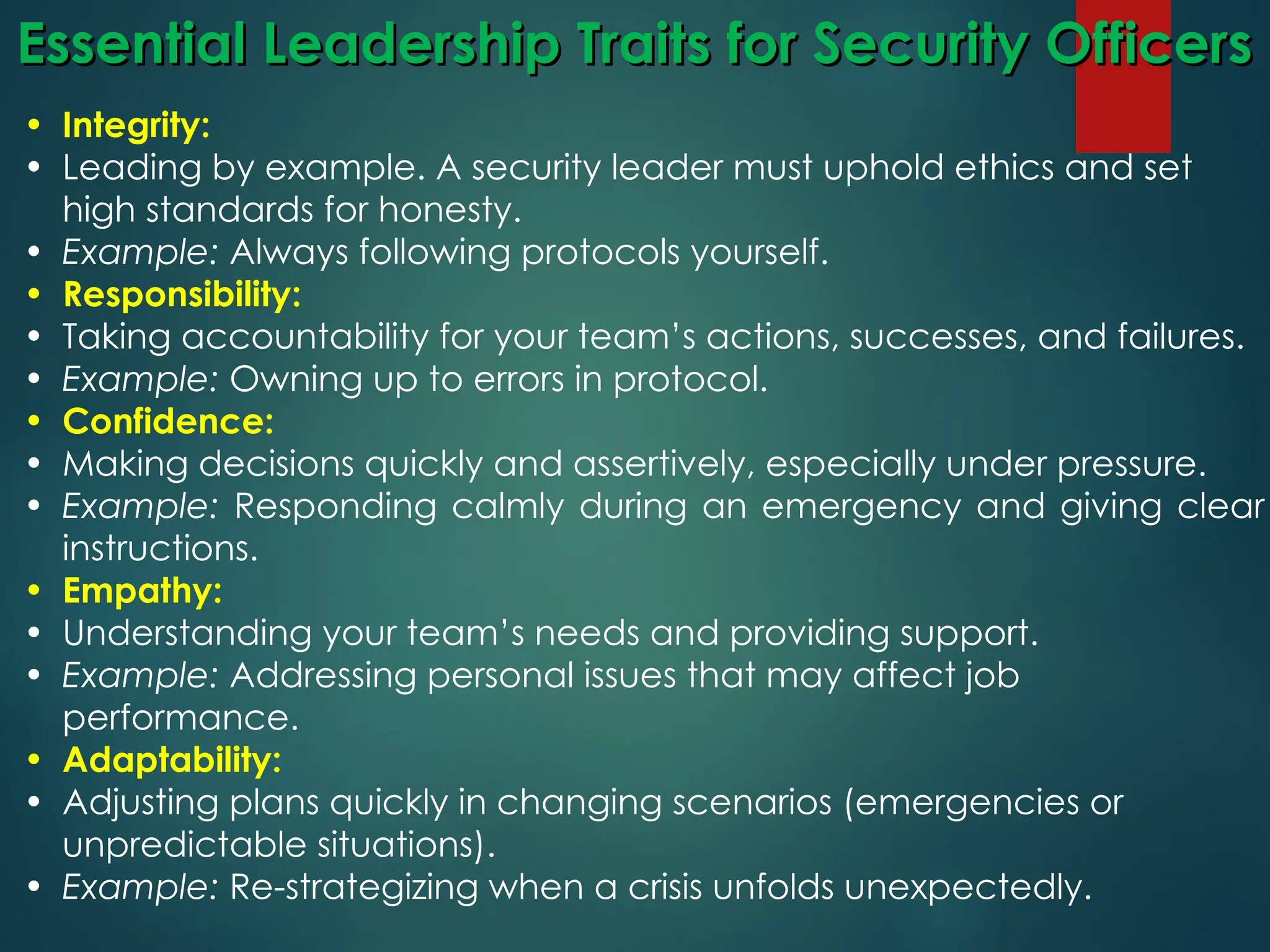 Essential Leadership Traits for Security Officers

• Integrity:
• Leading by example. A security leader must uphold ethics and set high standards for honesty.
• Example: Always following protocols yourself.
• Responsibility:
• Taking accountability for your team's actions, successes, and failures.
• Example: Owning up to errors in protocol.
• Confidence:
• Making decisions quickly and assertively, especially under pressure.
• Example: Responding calmly during an emergency and giving clear instructions.
• Empathy:
• Understanding your team's needs and providing support.
• Example: Addressing personal issues that may affect job performance.
• Adaptability:
• Adjusting plans quickly in changing scenarios (emergencies or unpredictable situations).
• Example: Re-strategizing when a crisis unfolds unexpectedly.